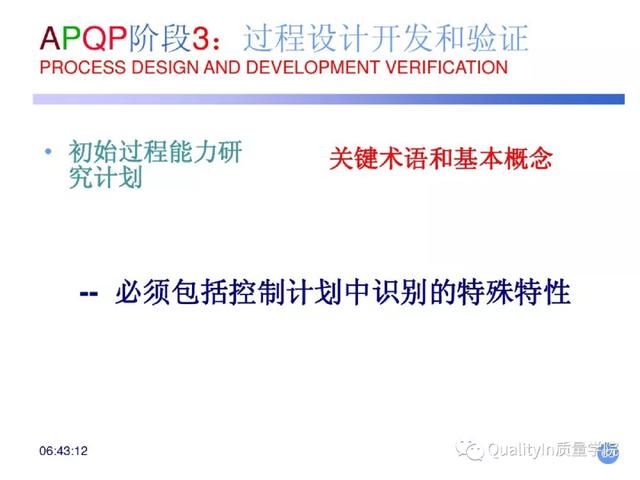 APQP阶段3：过程设计开发和验证
PROCESS DESIGN AND DEVELOPMENT VERIFICATION

• 初始过程能力研究计划

关键术语和基本概念

-- 必须包括控制计划中识别的特殊特性

06:43:12

QualityIn质量学院